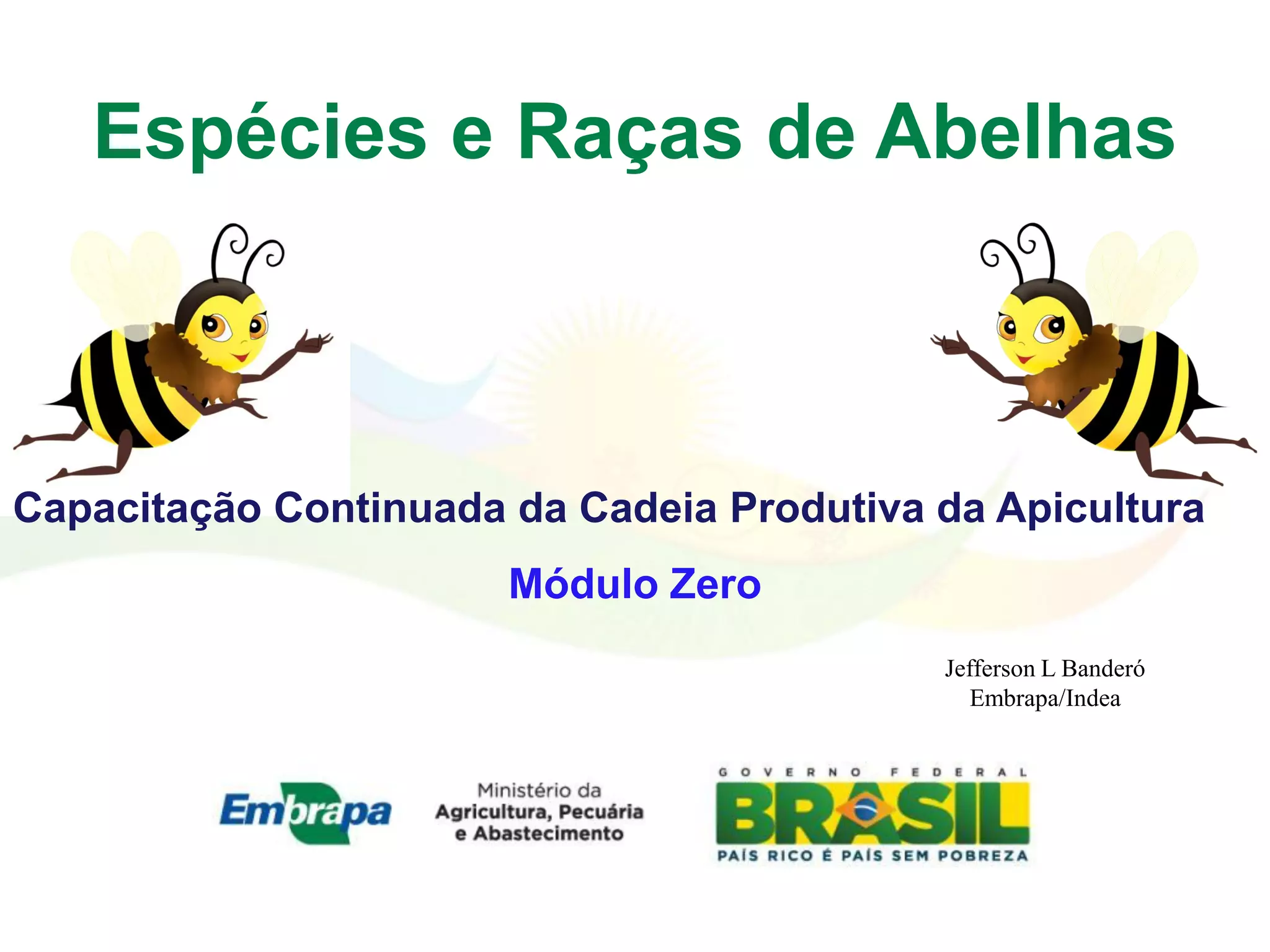 Espécies e Raças de Abelhas

Capacitação Continuada da Cadeia Produtiva da Apicultura

Módulo Zero

Jefferson L Banderó
Embrapa/Indea

Embrapa

Ministério da
Agricultura, Pecuária
e Abastecimento

GOVERNO FEDERAL
BRASIL
PAÍS RICO É PAÍS SEM POBREZA